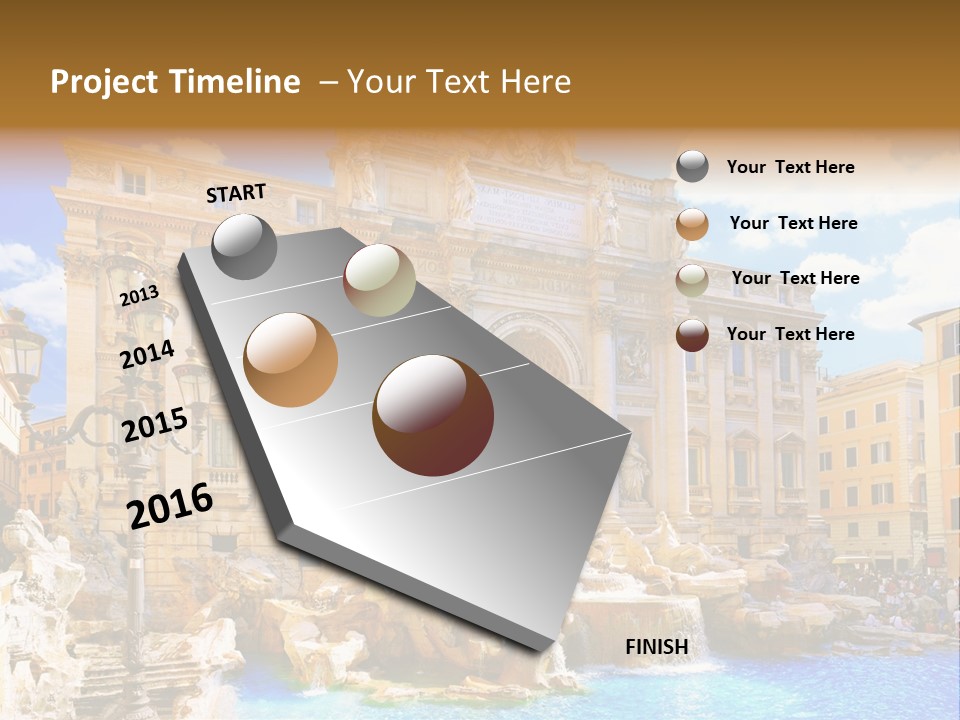 Project Timeline – Your Text Here

START

2013

2014

2015

2016

FINISH

Your Text Here

Your Text Here

Your Text Here

Your Text Here